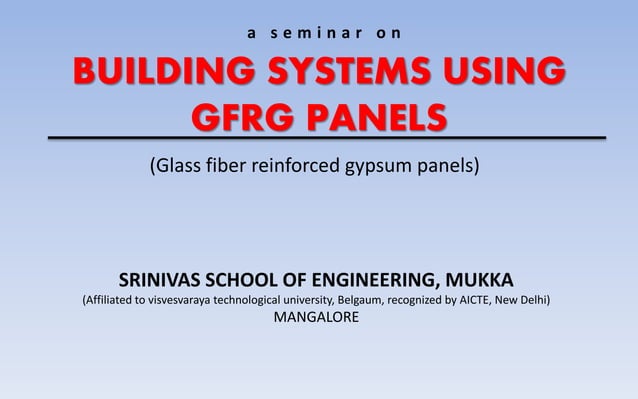 a seminar on

BUILDING SYSTEMS USING GFRG PANELS

(Glass fiber reinforced gypsum panels)

SRINIVAS SCHOOL OF ENGINEERING, MUKKA
(Affiliated to visvesvaraya technological university, Belgaum, recognized by AICTE, New Delhi)
MANGALORE